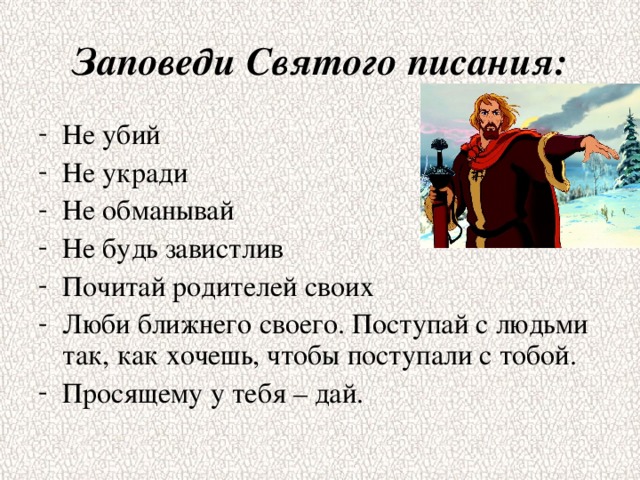 Заповеди Святого писания:

- Не убий
- Не укради
- Не обманывай
- Не будь завистлив
- Почитай родителей своих
- Люби ближнего своего. Поступай с людьми так, как хочешь, чтобы поступали с тобой.
- Просящему у тебя – дай.